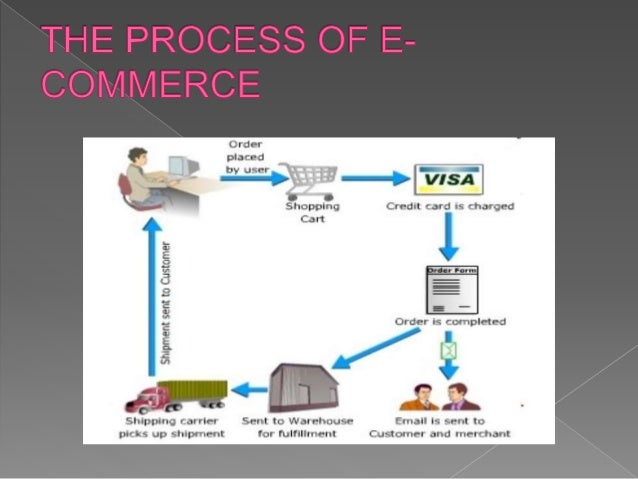 THE PROCESS OF E-COMMERCE

Order placed by user

Shopping Cart

VISA

Credit card is charged

Order Form

Order is completed

Email is sent to Customer and merchant

Sent to Warehouse for fulfillment

Shipping carrier picks up shipment

Shipment sent to Customer